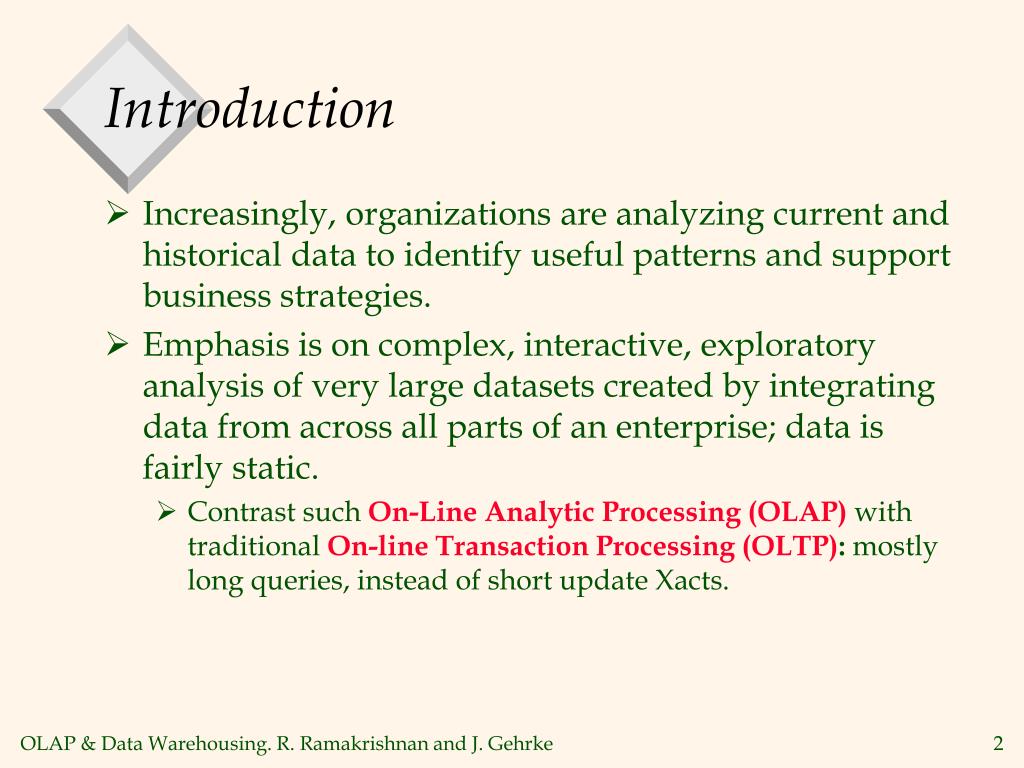 Introduction

➢ Increasingly, organizations are analyzing current and historical data to identify useful patterns and support business strategies.

➢ Emphasis is on complex, interactive, exploratory analysis of very large datasets created by integrating data from across all parts of an enterprise; data is fairly static.

➢ Contrast such On-Line Analytic Processing (OLAP) with traditional On-line Transaction Processing (OLTP): mostly long queries, instead of short update Xacts.

OLAP & Data Warehousing. R. Ramakrishnan and J. Gehrke

2